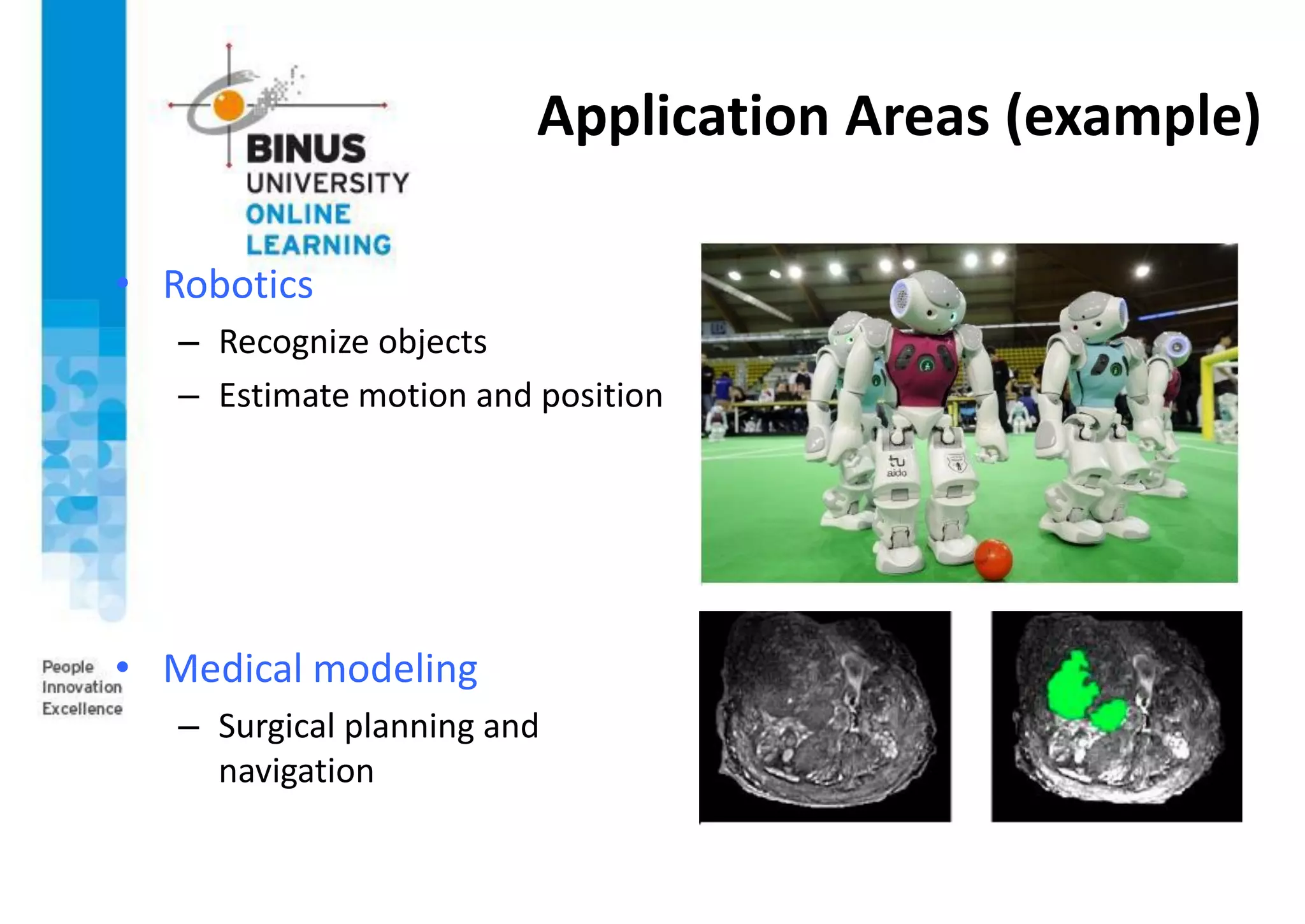 BINUS
UNIVERSITY
ONLINE
LEARNING

Application Areas (example)

• Robotics
– Recognize objects
– Estimate motion and position

tu
aido

People
Innovation
Excellence

• Medical modeling
– Surgical planning and navigation